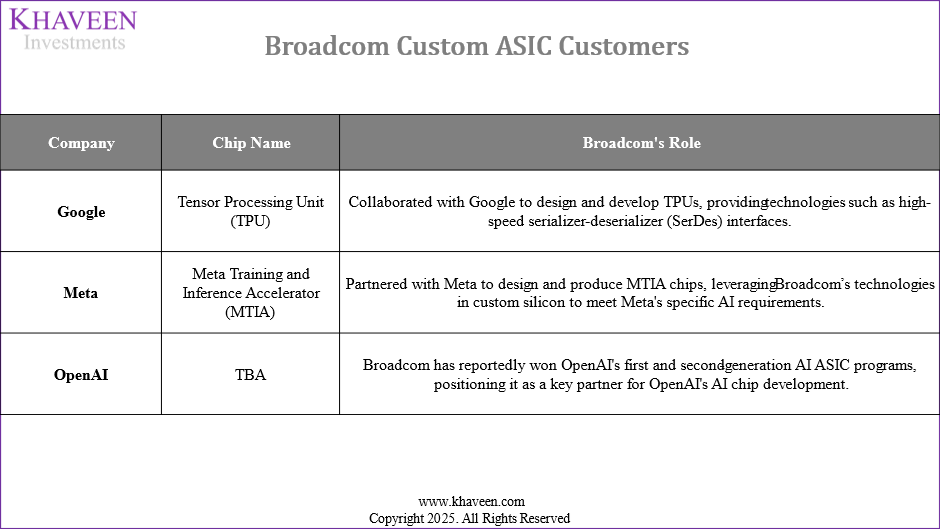 KHAVEEN
Investments

Broadcom Custom ASIC Customers

| Company | Chip Name | Broadcom's Role |
|---|---|---|
| Google | Tensor Processing Unit (TPU) | Collaborated with Google to design and develop TPUs, providingtechnologies such as high-speed serializer-deserializer (SerDes) interfaces. |
| Meta | Meta Training and Inference Accelerator (MTIA) | Partnered with Meta to design and produce MTIA chips, leveragingBroadcom's technologies in custom silicon to meet Meta's specific AI requirements. |
| OpenAI | TBA | Broadcom has reportedly won OpenAI's first and secondgeneration AI ASIC programs, positioning it as a key partner for OpenAI's AI chip development. |

www.khaveen.com
Copyright 2025. All Rights Reserved